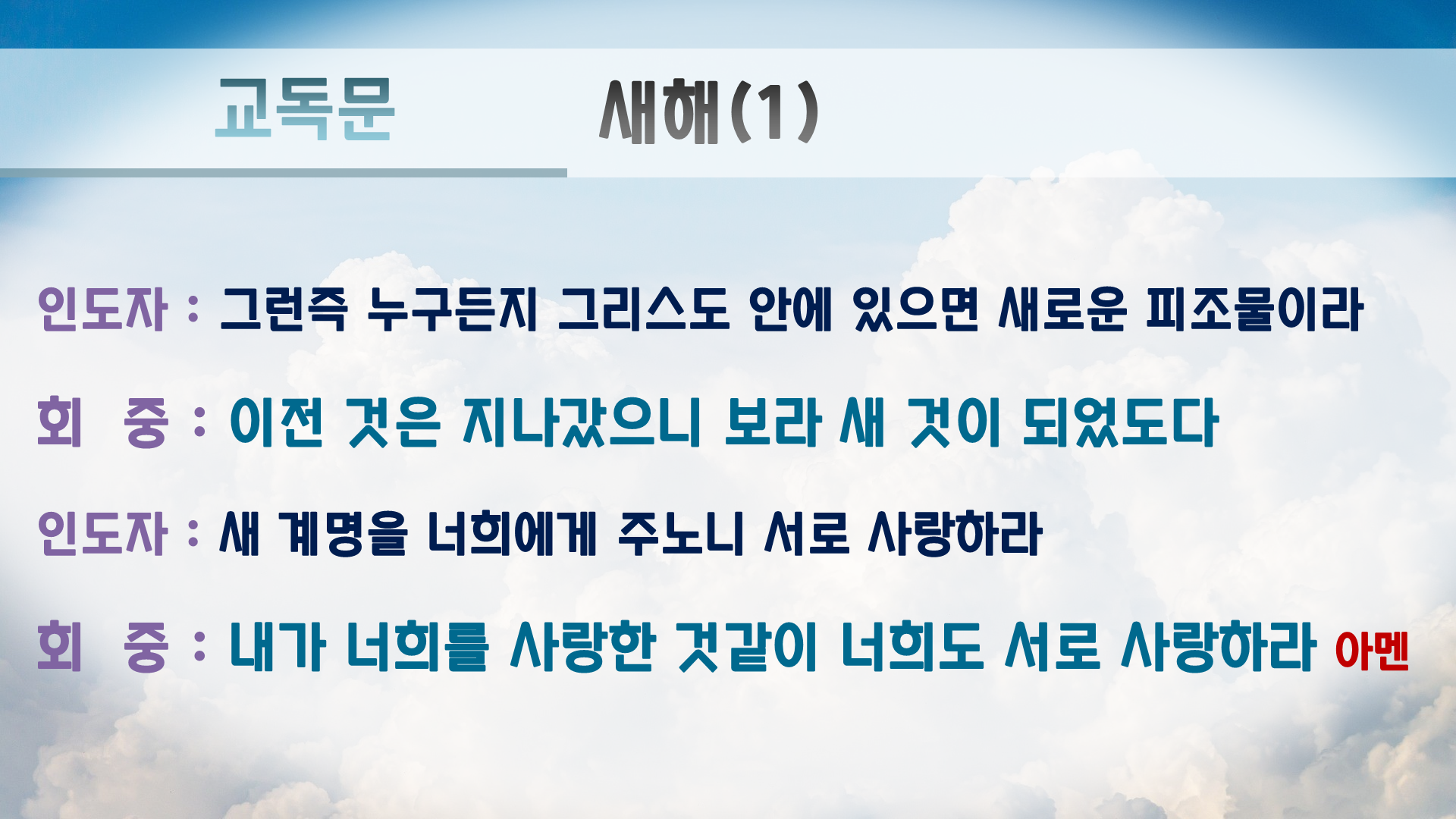 교독문 새해(1)

인도자 : 그런즉 누구든지 그리스도 안에 있으면 새로운 피조물이라

회 중 : 이전 것은 지나갔으니 보라 새 것이 되었도다

인도자 : 새 계명을 너희에게 주노니 서로 사랑하라

회 중 : 내가 너희를 사랑한 것같이 너희도 서로 사랑하라 아멘